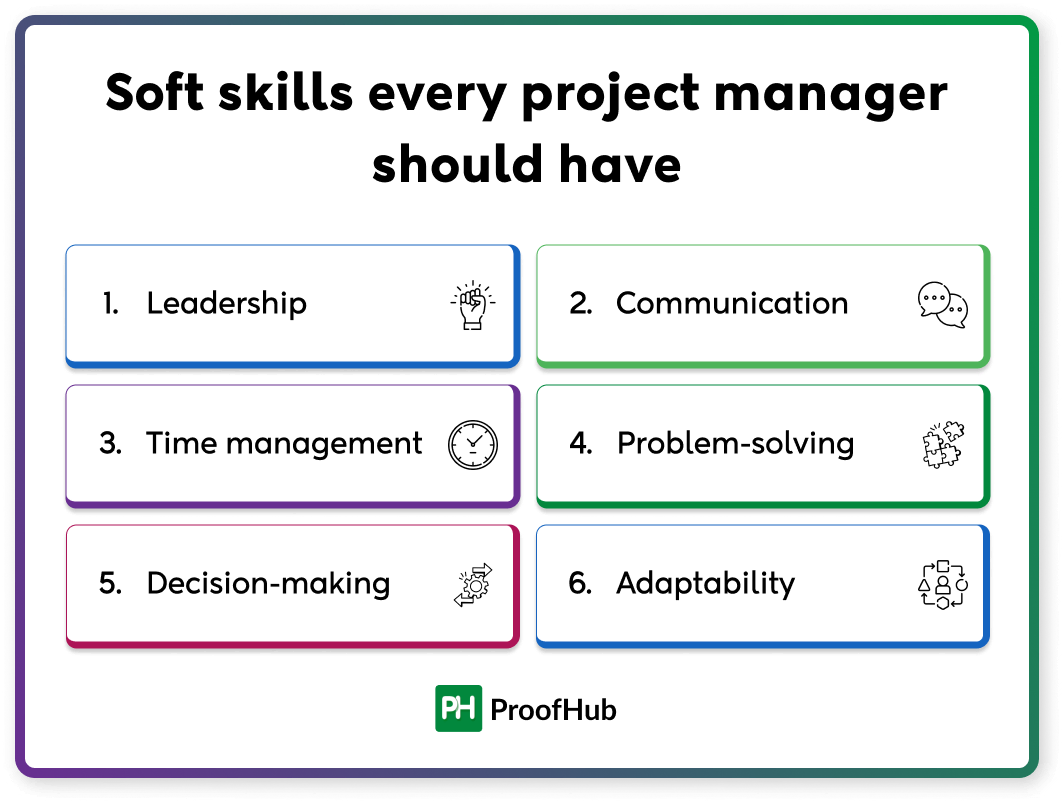 Soft skills every project manager should have

1. Leadership

2. Communication

3. Time management

4. Problem-solving

5. Decision-making

6. Adaptability

PH ProofHub